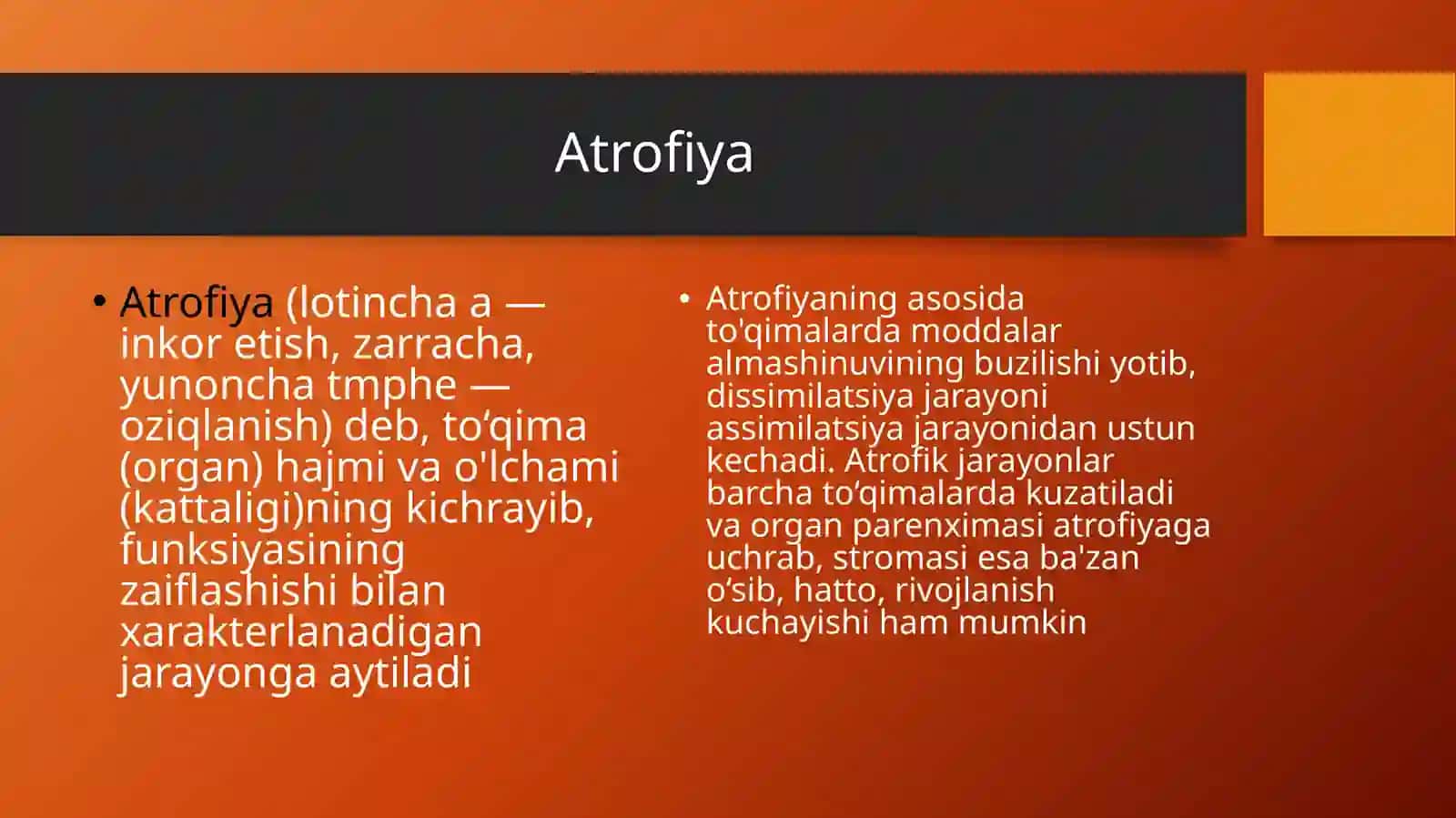 Atrofiya

• Atrofiya (lotincha a — inkor etish, zarracha, yunoncha tmphe — oziqlanish) deb, to‘qima (organ) hajmi va o'lchami (kattaligi)ning kichrayib, funksiyasining zaiflashishi bilan xarakterlanadigan jarayonga aytiladi

• Atrofiyaning asosida to'qimalarda moddalar almashinuvining buzilishi yotib, dissimilatsiya jarayoni assimilatsiya jarayonidan ustun kechadi. Atrofik jarayonlar barcha to‘qimalarda kuzatiladi va organ parenximasi atrofiyaga uchrab, stromasi esa ba'zan o‘sib, hatto, rivojlanish kuchayishi ham mumkin